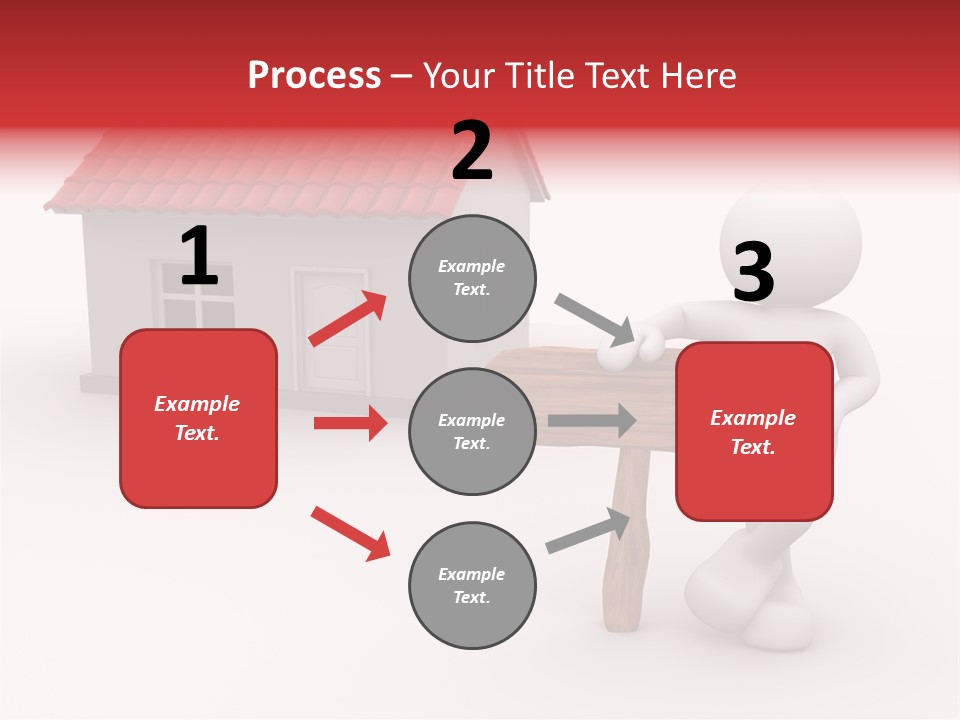 Process – Your Title Text Here

1

Example Text.

2

Example Text.

Example Text.

Example Text.

3

Example Text.